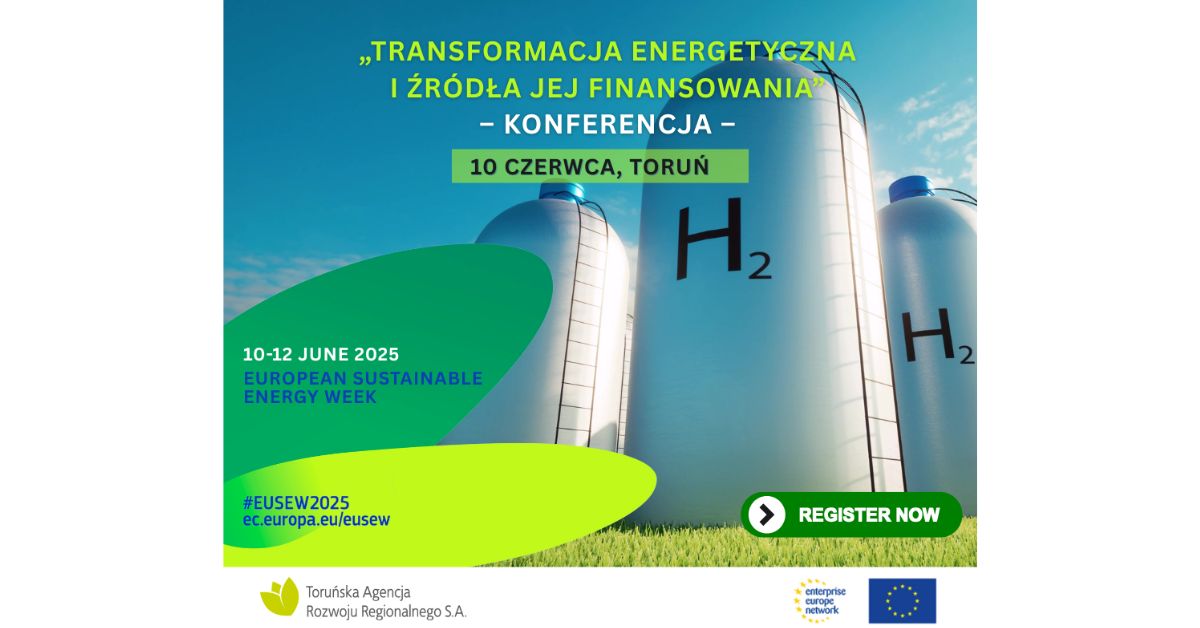 „TRANSFORMACJA ENERGETYCZNA I ŹRÓDŁA JEJ FINANSOWANIA”
– KONFERENCJA –

10 CZERWCA, TORUŃ

$H_2$

$H_2$

10-12 JUNE 2025
EUROPEAN SUSTAINABLE ENERGY WEEK

#EUSEW2025
ec.europa.eu/eusew

REGISTER NOW

Toruńska Agencja Rozwoju Regionalnego S.A.

enterprise europe network